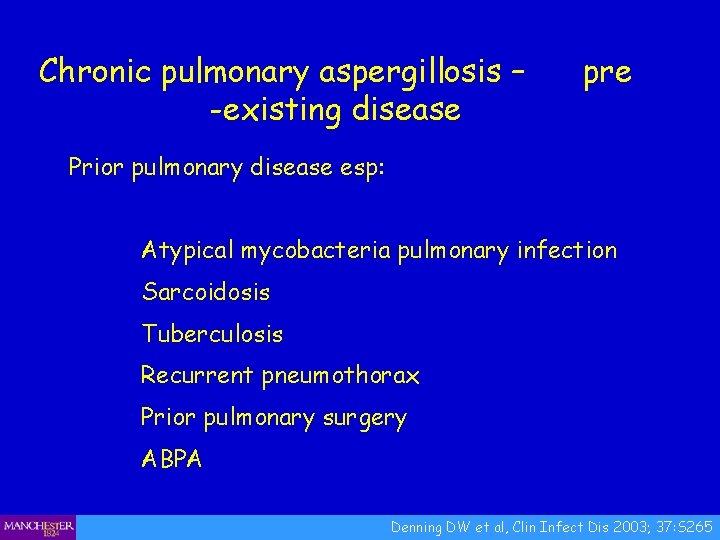 Chronic pulmonary aspergillosis – pre -existing disease

Prior pulmonary disease esp:

Atypical mycobacteria pulmonary infection
Sarcoidosis
Tuberculosis
Recurrent pneumothorax
Prior pulmonary surgery
ABPA

MANCHESTER 1824

Denning DW et al, Clin Infect Dis 2003; 37:S265